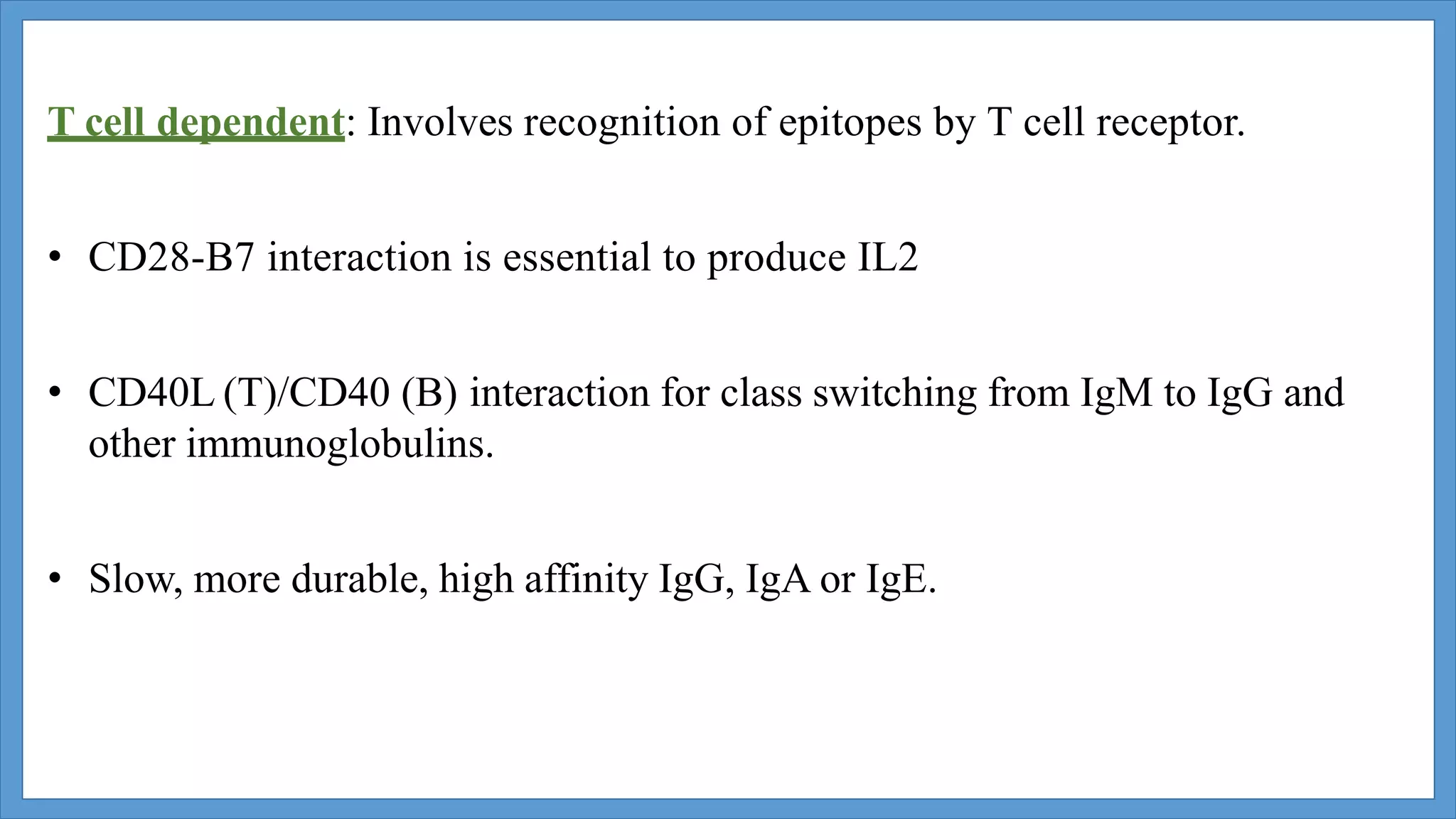 T cell dependent: Involves recognition of epitopes by T cell receptor.

• CD28-B7 interaction is essential to produce IL2

• CD40L (T)/CD40 (B) interaction for class switching from IgM to IgG and other immunoglobulins.

• Slow, more durable, high affinity IgG, IgA or IgE.